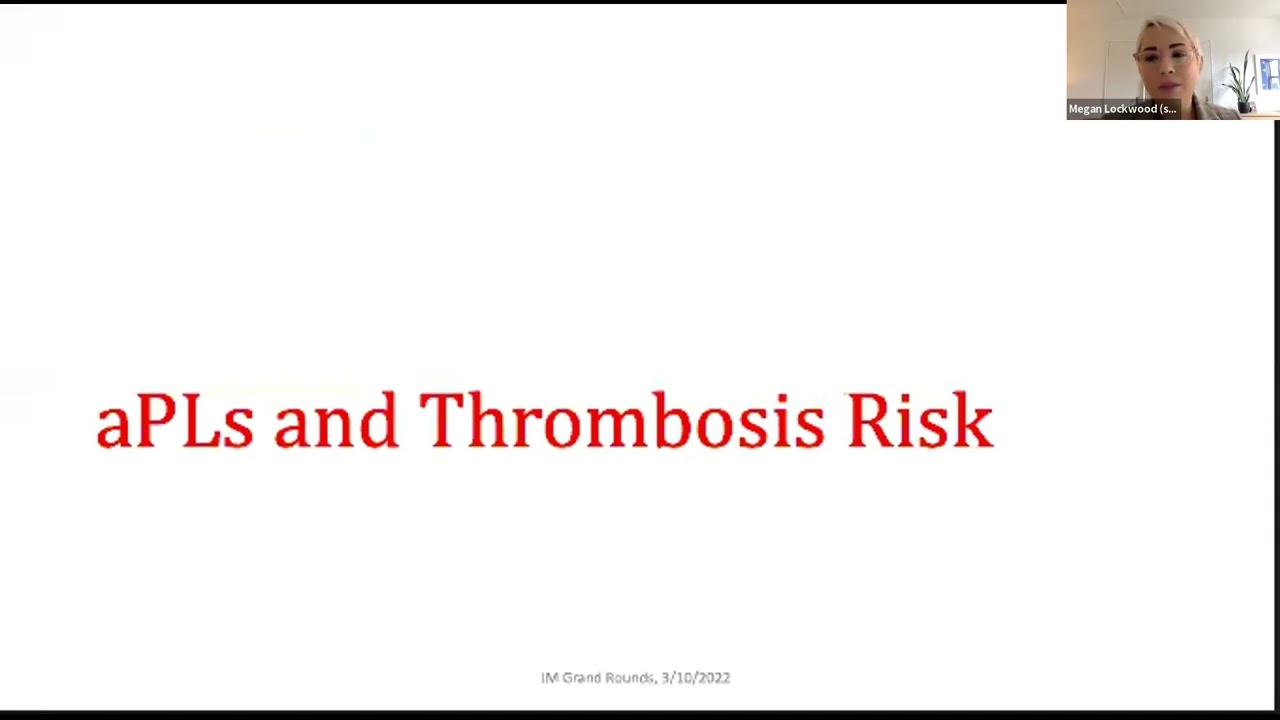 Megan Lockwood (s...

aPLs and Thrombosis Risk

IM Grand Rounds, 3/10/2022